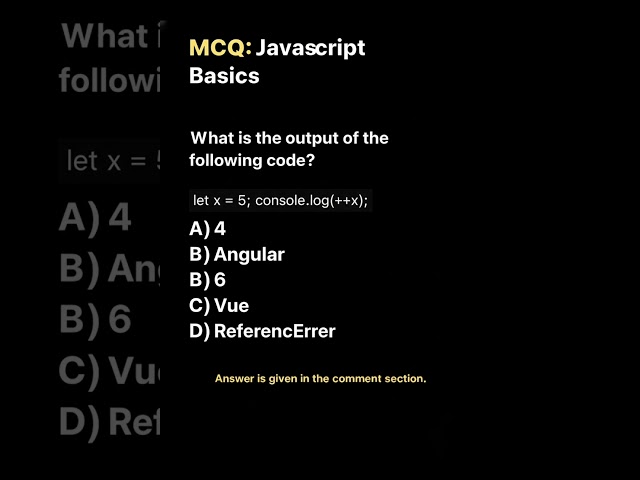 MCQ: Javascript Basics

What is the output of the following code?

let x = 5; console.log(++x);

A) 4
B) Angular
B) 6
C) Vue
D) ReferencErrer

Answer is given in the comment section.